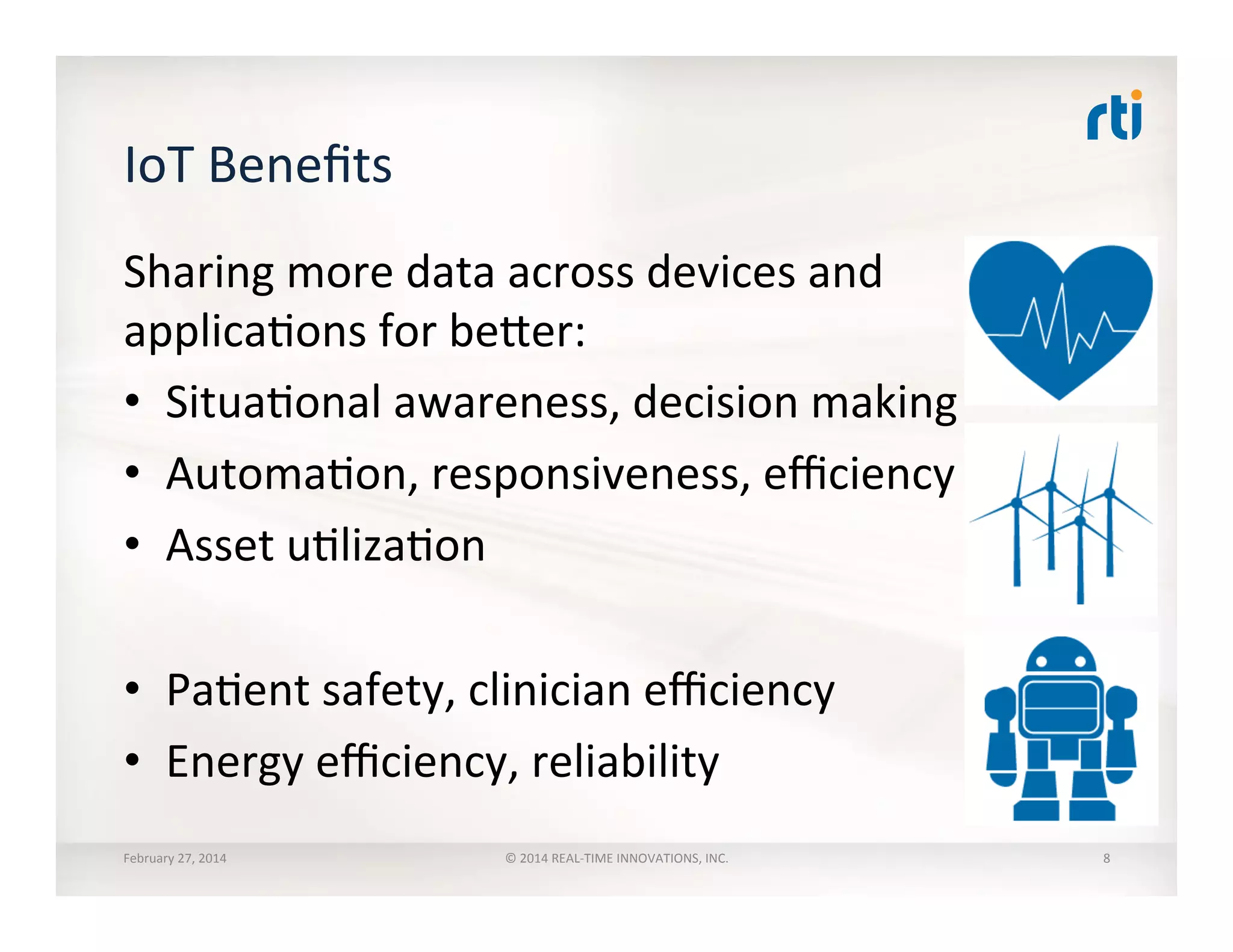 rti

IoT Benefits

Sharing more data across devices and applications for better:

• Situational awareness, decision making
• Automation, responsiveness, efficiency
• Asset utilization

• Patient safety, clinician efficiency
• Energy efficiency, reliability

February 27, 2014 © 2014 REAL-TIME INNOVATIONS, INC. 8